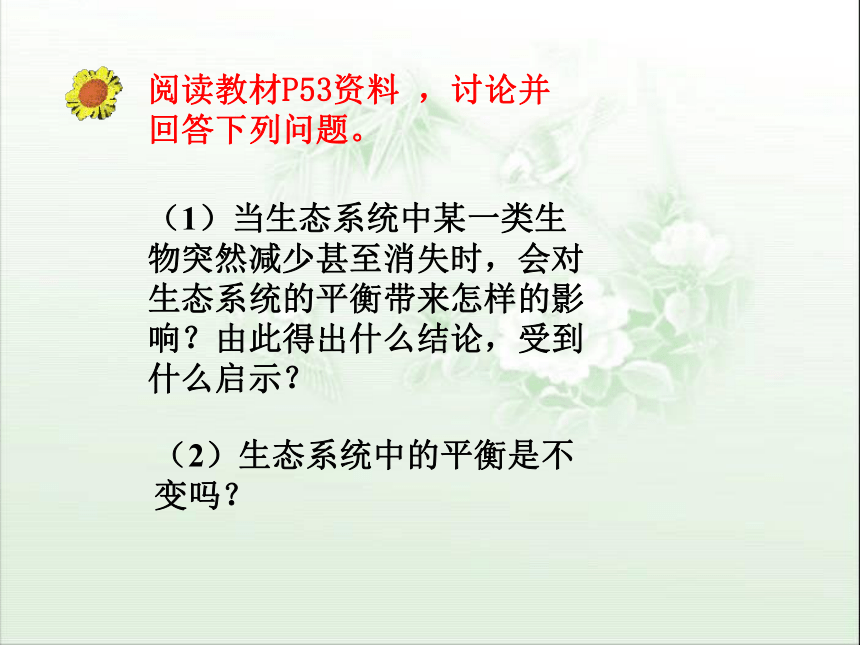 阅读教材P53资料 ，讨论并回答下列问题。

（1）当生态系统中某一类生物突然减少甚至消失时，会对生态系统的平衡带来怎样的影响？由此得出什么结论，受到什么启示？

（2）生态系统中的平衡是不变吗？